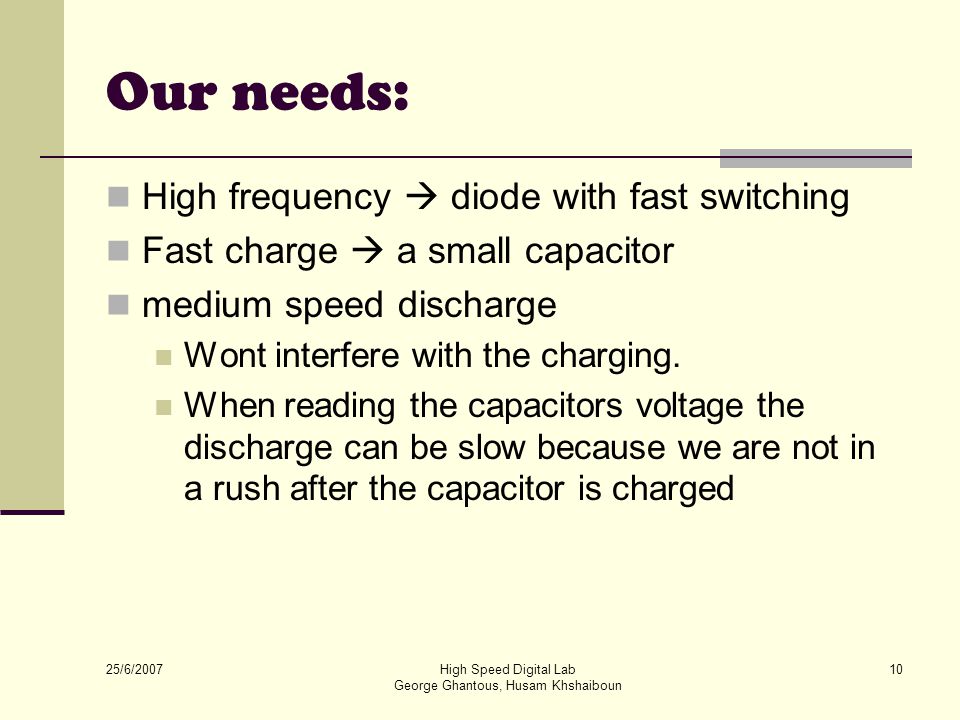 Our needs:

High frequency → diode with fast switching

Fast charge → a small capacitor

medium speed discharge

Wont interfere with the charging.

When reading the capacitors voltage the discharge can be slow because we are not in a rush after the capacitor is charged

25/6/2007

High Speed Digital Lab
George Ghantous, Husam Khshaiboun

10